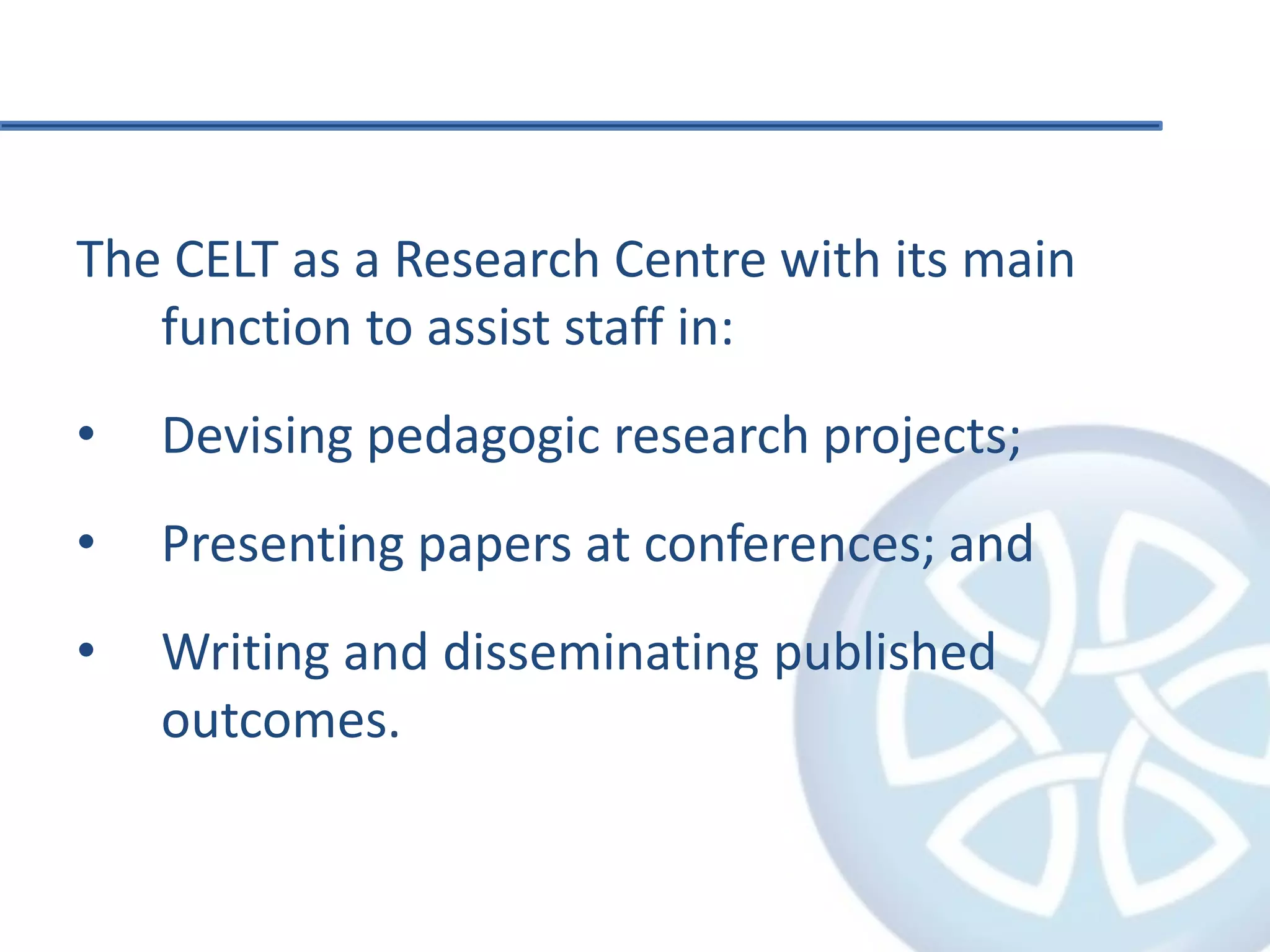 The CELT as a Research Centre with its main function to assist staff in:

• Devising pedagogic research projects;

• Presenting papers at conferences; and

• Writing and disseminating published outcomes.